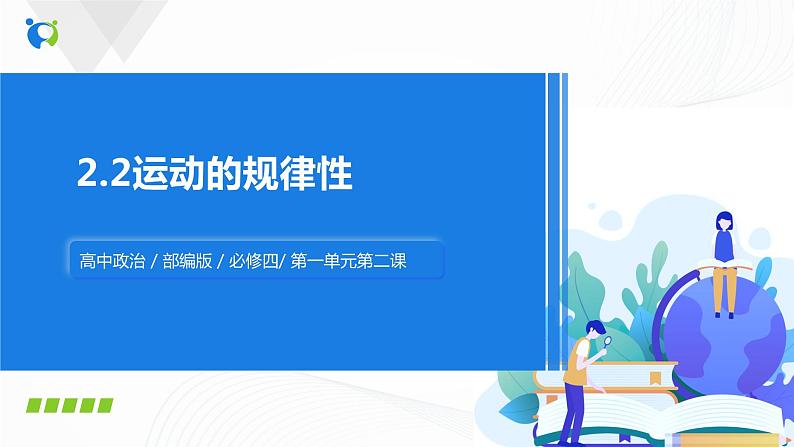 2.2运动的规律性

高中政治 / 部编版 / 必修四/ 第一单元第二课